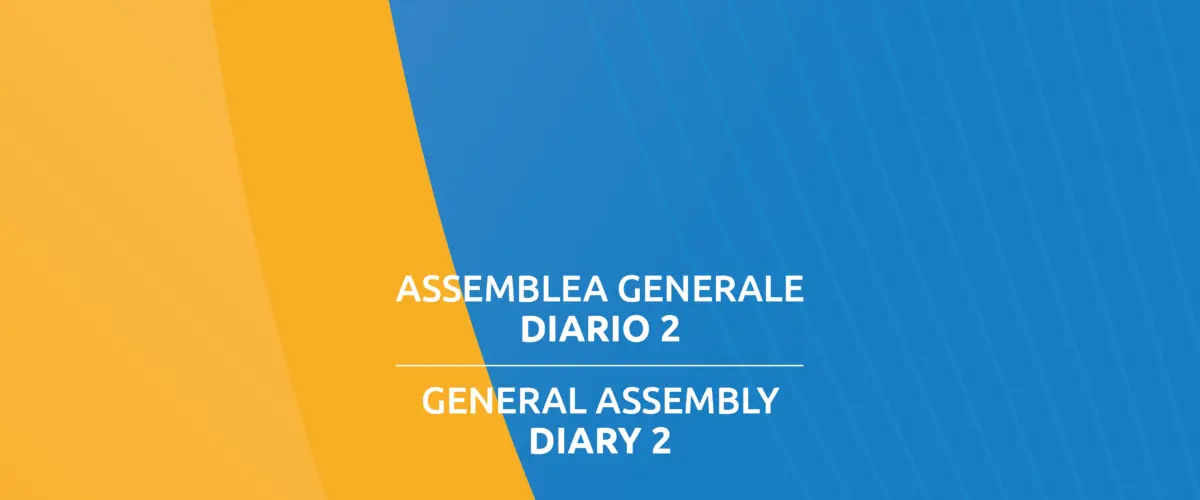 ASSEMBLEA GENERALE
DIARIO 2

GENERAL ASSEMBLY
DIARY 2